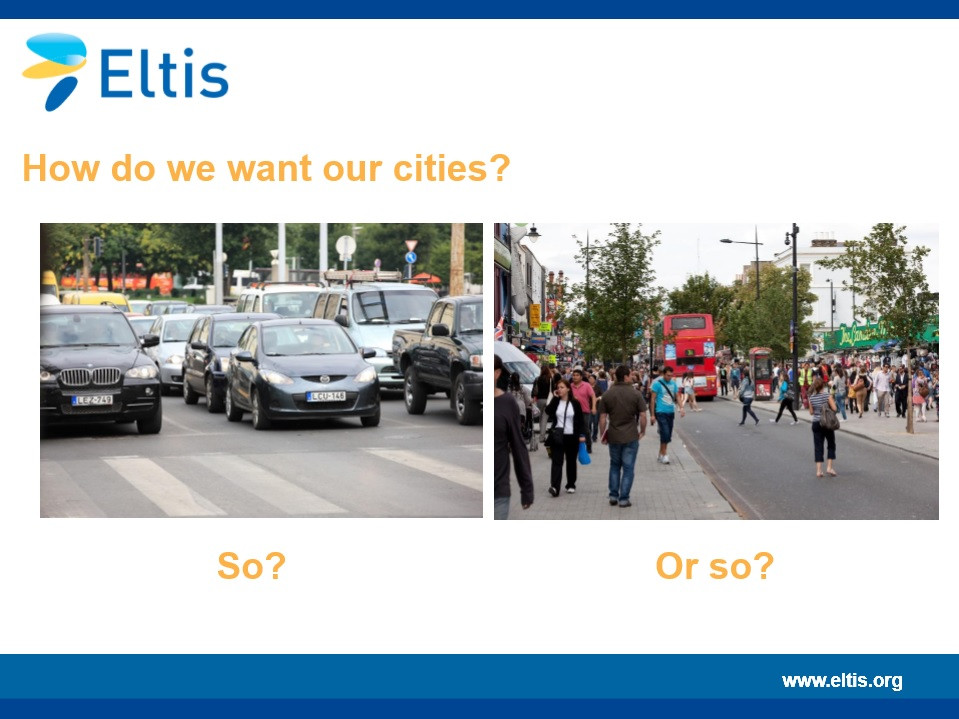 Eltis

How do we want our cities?

LEZ-749

LCU-146

So?

Or so?

www.eltis.org